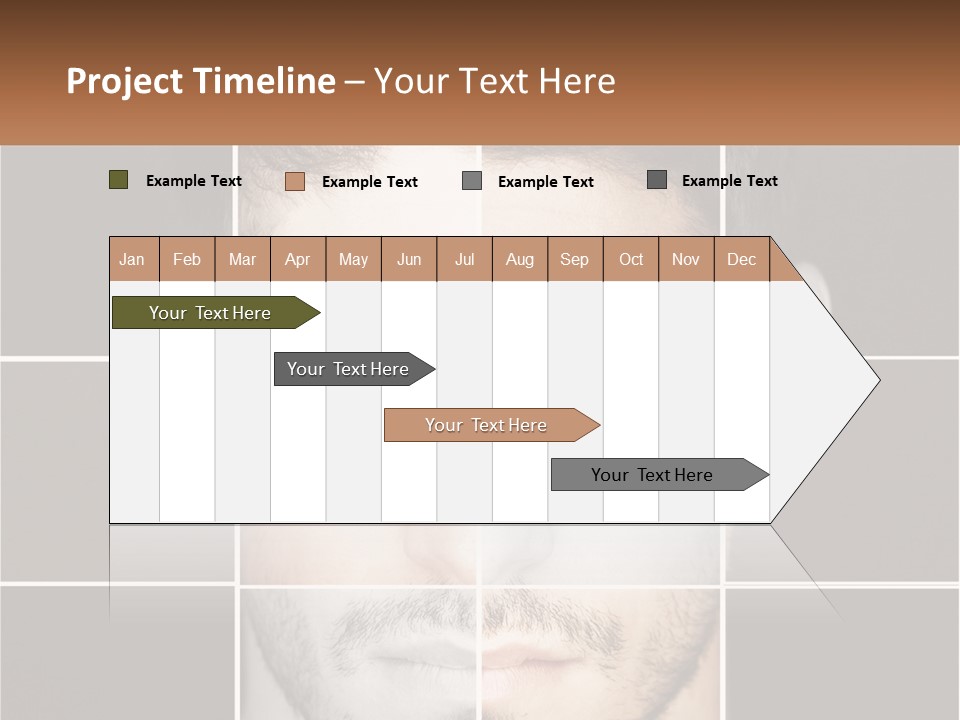 Project Timeline – Your Text Here

Example Text
Example Text
Example Text
Example Text

| Jan | Feb | Mar | Apr | May | Jun | Jul | Aug | Sep | Oct | Nov | Dec |
|---|---|---|---|---|---|---|---|---|---|---|---|

Your Text Here

Your Text Here

Your Text Here

Your Text Here